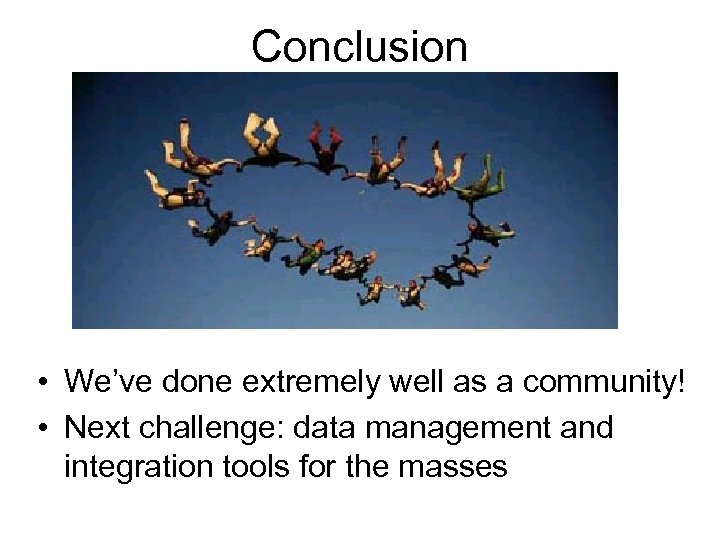 Conclusion

• We've done extremely well as a community!
• Next challenge: data management and integration tools for the masses